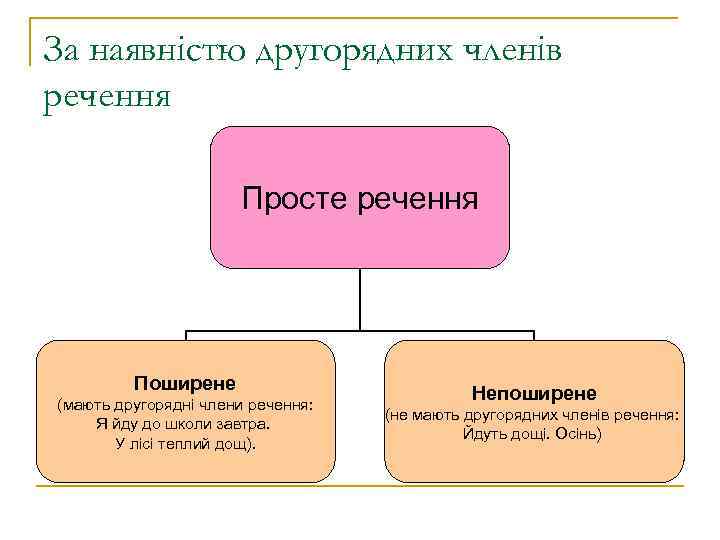 За наявністю другорядних членів речення

Просте речення

Поширене
(мають другорядні члени речення:
Я йду до школи завтра.
У лісі теплий дощ).

Непоширене
(не мають другорядних членів речення:
Йдуть дощі. Осінь)